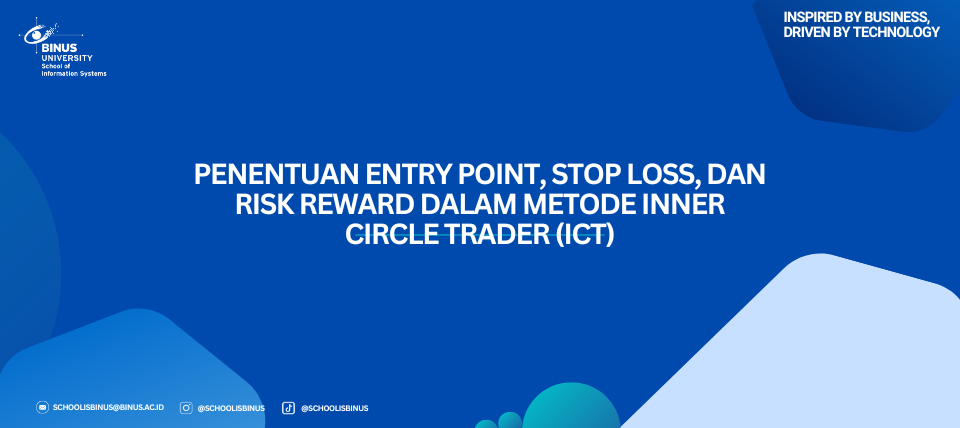 BINUS
UNIVERSITY
School of
Information Systems

INSPIRED BY BUSINESS,
DRIVEN BY TECHNOLOGY

PENENTUAN ENTRY POINT, STOP LOSS, DAN RISK REWARD DALAM METODE INNER CIRCLE TRADER (ICT)

SCHOOLISBINUS@BINUS.AC.ID @SCHOOLISBINUS @SCHOOLISBINUS